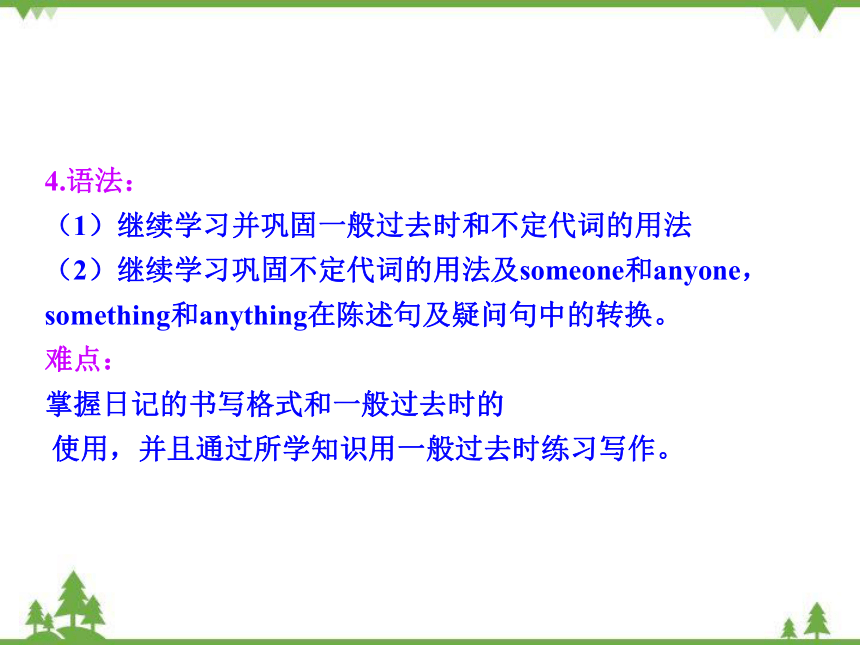 4.语法：
（1）继续学习并巩固一般过去时和不定代词的用法
（2）继续学习巩固不定代词的用法及someone和anyone，something和anything在陈述句及疑问句中的转换。
难点：
掌握日记的书写格式和一般过去时的使用，并且通过所学知识用一般过去时练习写作。